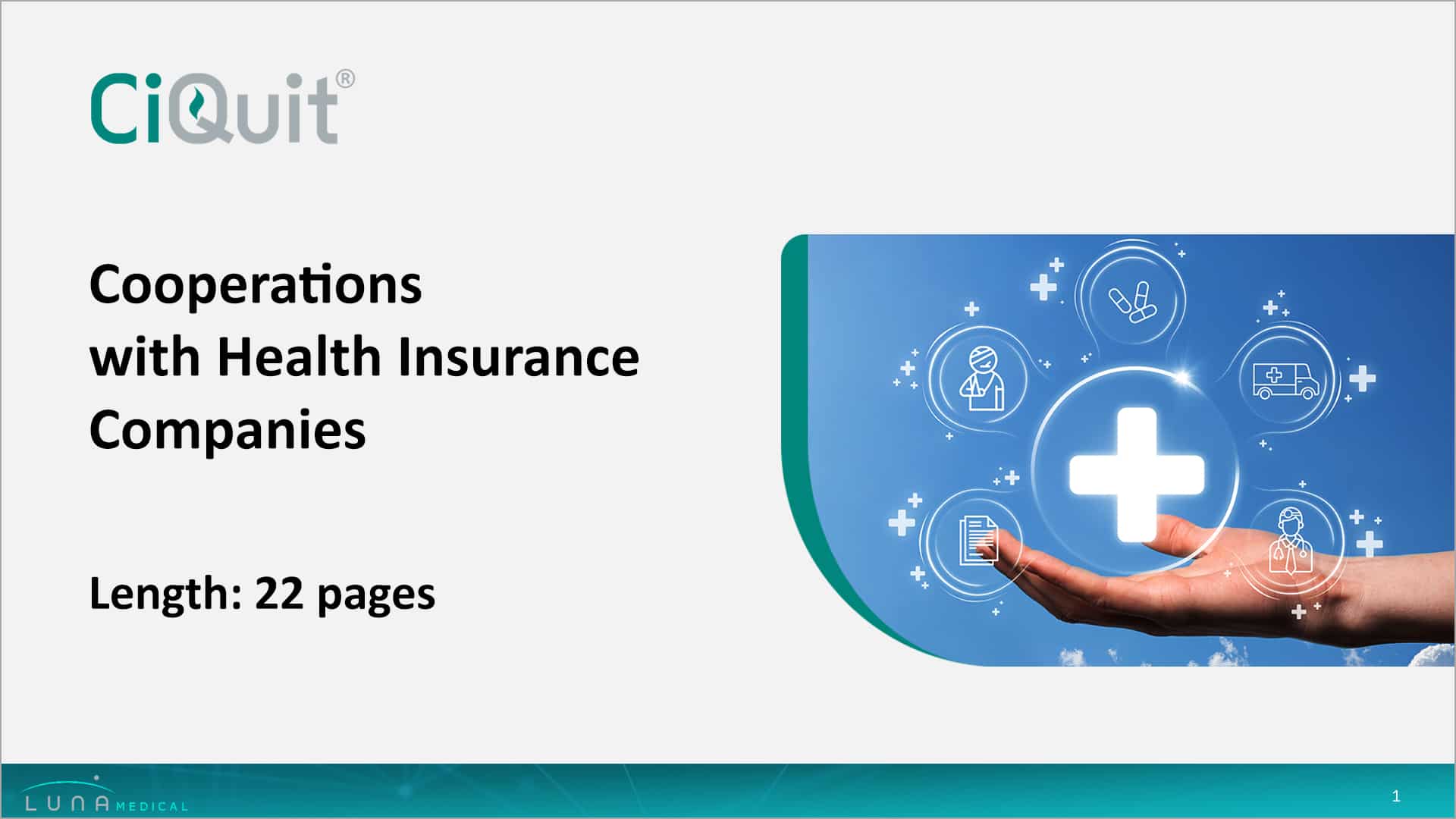 CiQuit®

Cooperations with Health Insurance Companies

Length: 22 pages

LUNA MEDICAL

1